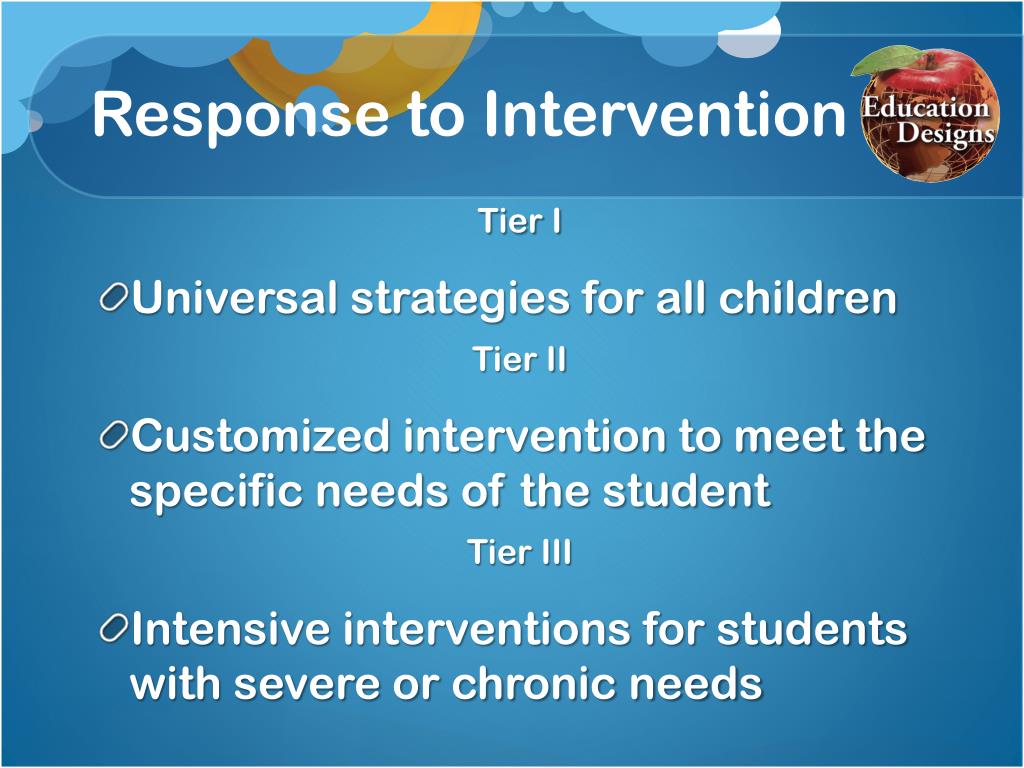 Response to Intervention

Education Designs

Tier I

Universal strategies for all children

Tier II

Customized intervention to meet the specific needs of the student

Tier III

Intensive interventions for students with severe or chronic needs